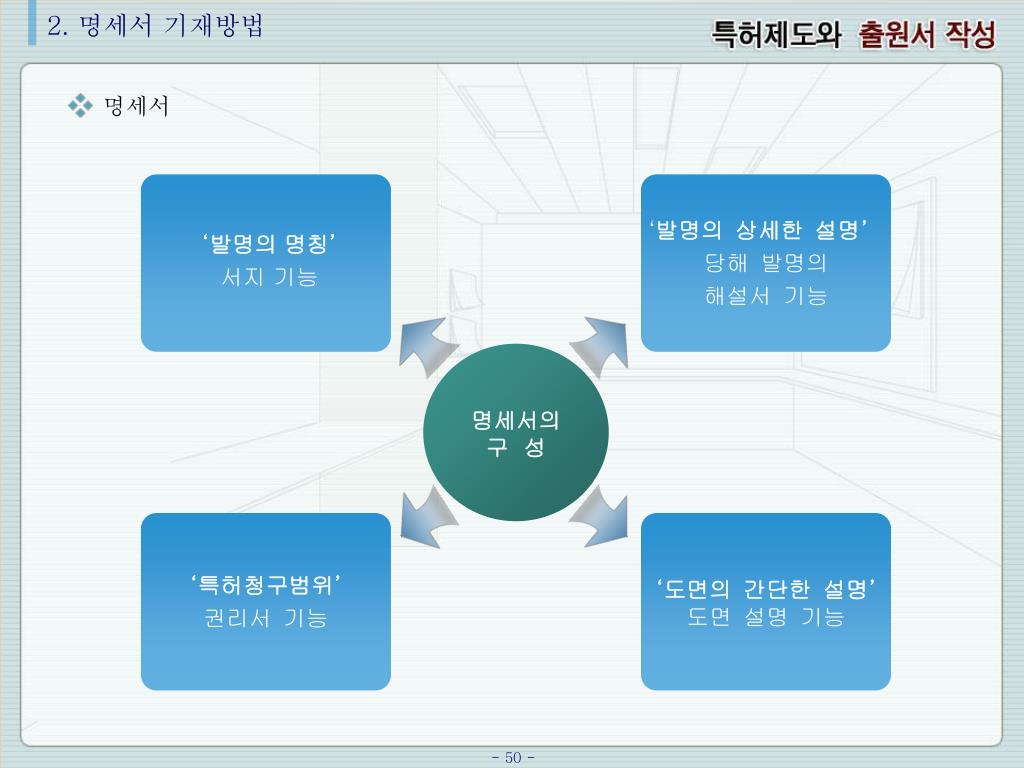 2. 명세서 기재방법

특허제도와 출원서 작성

명세서

‘발명의 명칭’
서지 기능

‘발명의 상세한 설명’
당해 발명의
해설서 기능

명세서의
구 성

‘특허청구범위’
권리서 기능

‘도면의 간단한 설명’
도면 설명 기능

- 50 -